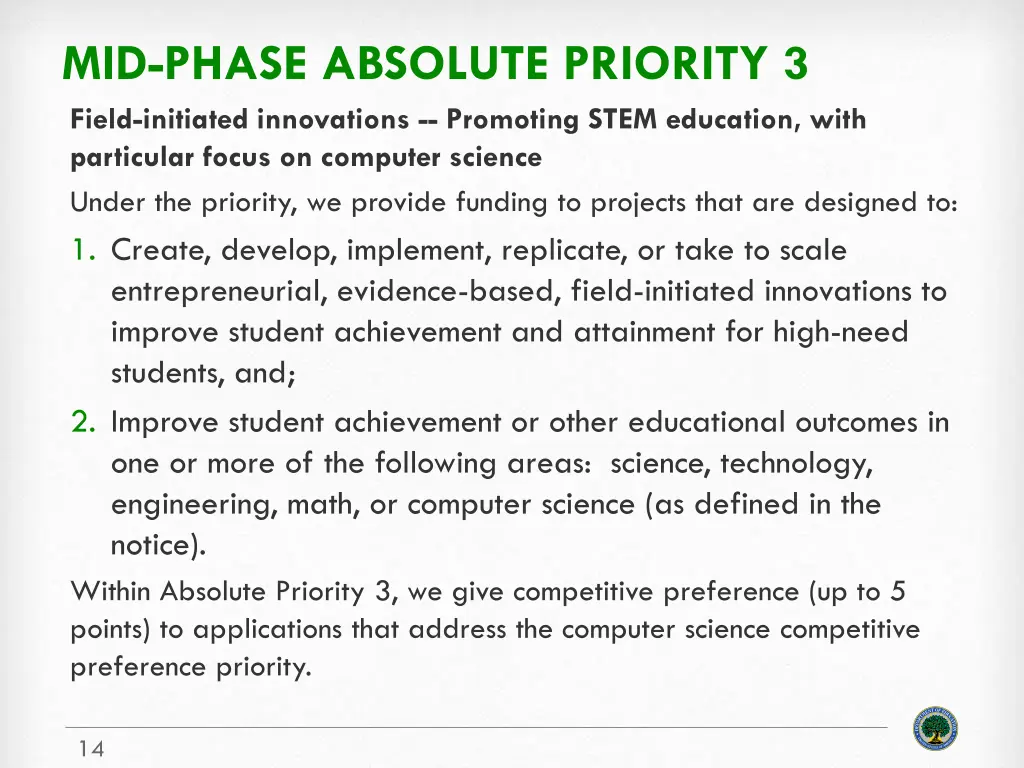 MID-PHASE ABSOLUTE PRIORITY 3

Field-initiated innovations -- Promoting STEM education, with particular focus on computer science

Under the priority, we provide funding to projects that are designed to:

1. Create, develop, implement, replicate, or take to scale entrepreneurial, evidence-based, field-initiated innovations to improve student achievement and attainment for high-need students, and;

2. Improve student achievement or other educational outcomes in one or more of the following areas: science, technology, engineering, math, or computer science (as defined in the notice).

Within Absolute Priority 3, we give competitive preference (up to 5 points) to applications that address the computer science competitive preference priority.

14